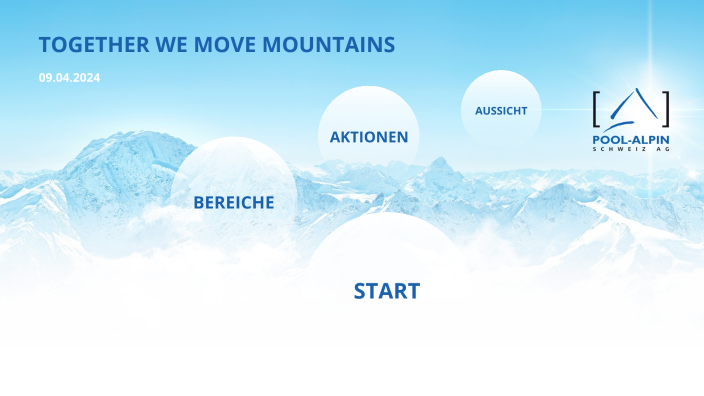 TOGETHER WE MOVE MOUNTAINS

09.04.2024

AKTIONEN

AUSSICHT

POOL-ALPIN
SCHWEIZ AG

BEREICHE

START